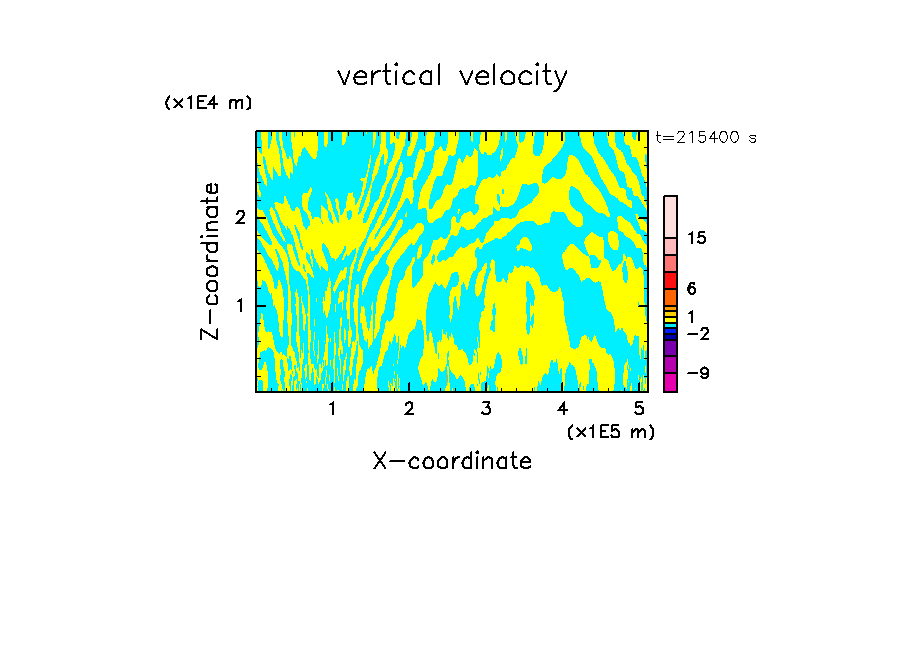 vertical velocity

(x1E4 m)

t=215400 s

Z-coordinate

2

1

15

6

1

−2

−9

1 2 3 4 5

(x1E5 m)

X-coordinate